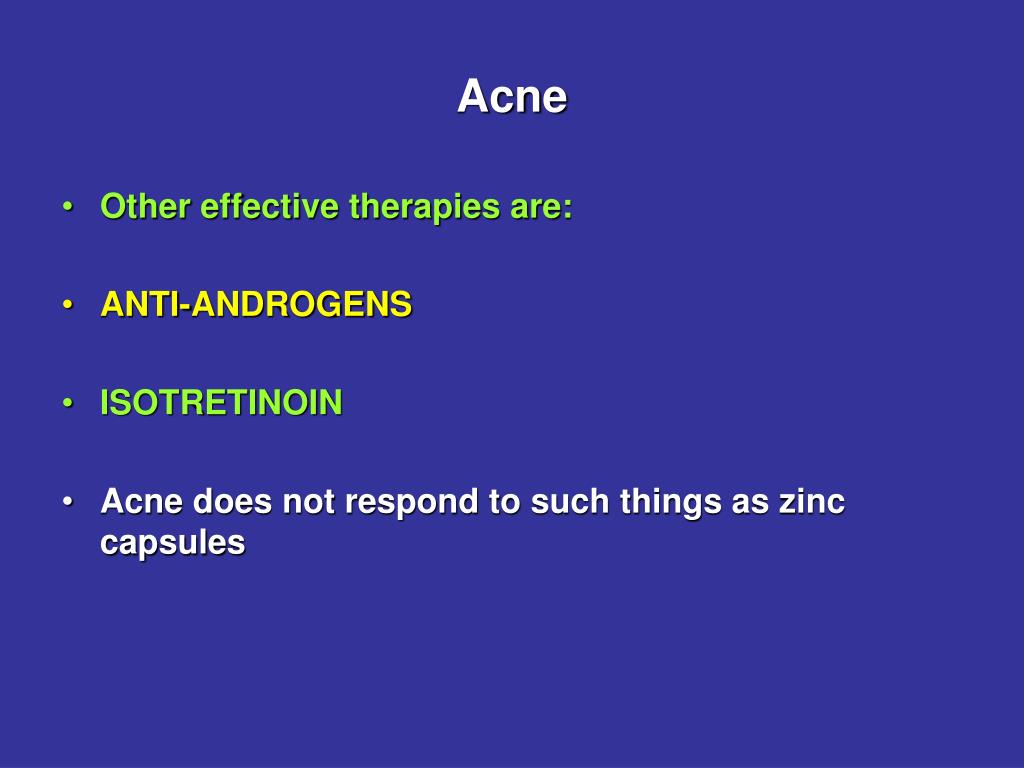 Acne

• Other effective therapies are:

• ANTI-ANDROGENS

• ISOTRETINOIN

• Acne does not respond to such things as zinc capsules